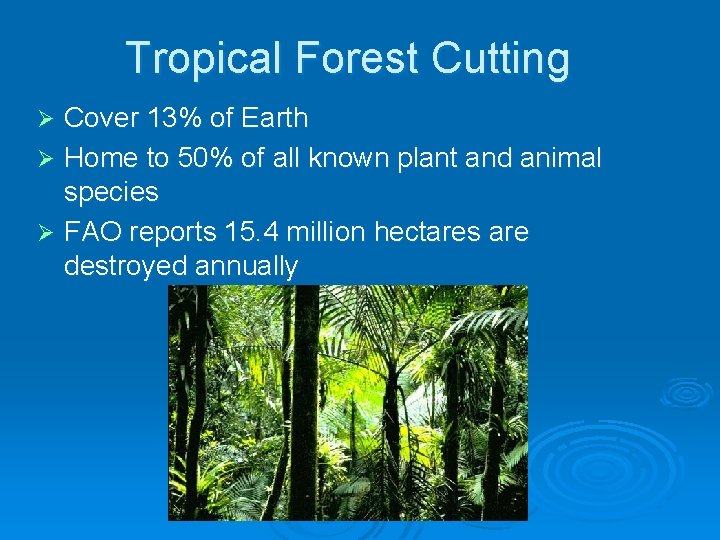 Tropical Forest Cutting

➢ Cover 13% of Earth
➢ Home to 50% of all known plant and animal species
➢ FAO reports 15.4 million hectares are destroyed annually